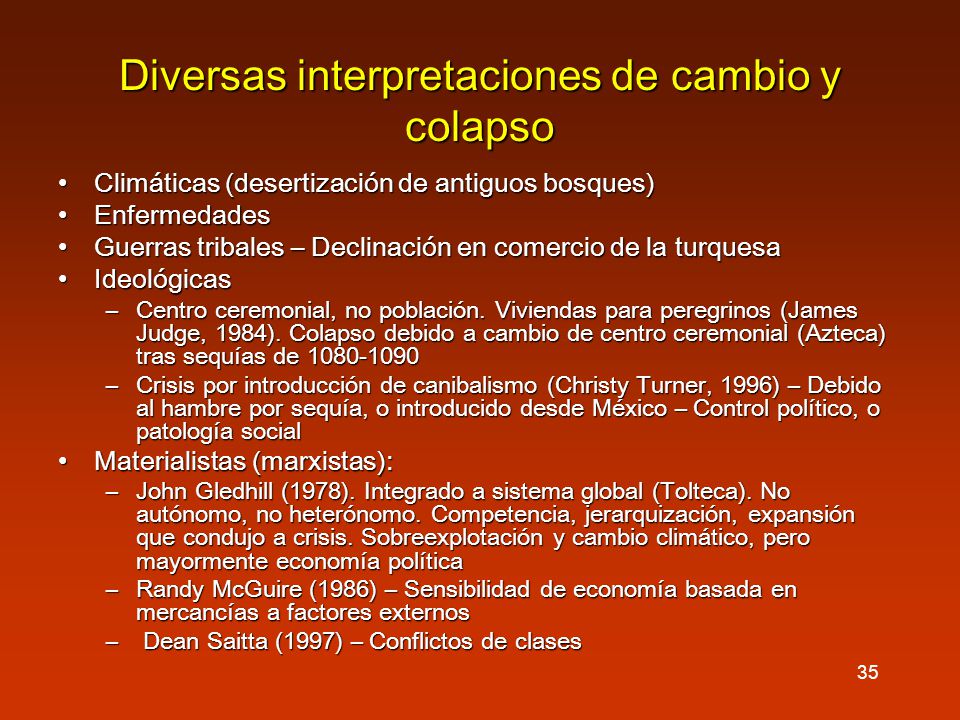 Diversas interpretaciones de cambio y colapso

• Climáticas (desertización de antiguos bosques)
• Enfermedades
• Guerras tribales – Declinación en comercio de la turquesa
• Ideológicas
  – Centro ceremonial, no población. Viviendas para peregrinos (James Judge, 1984). Colapso debido a cambio de centro ceremonial (Azteca) tras sequías de 1080-1090
  – Crisis por introducción de canibalismo (Christy Turner, 1996) – Debido al hambre por sequía, o introducido desde México – Control político, o patología social
• Materialistas (marxistas):
  – John Gledhill (1978). Integrado a sistema global (Tolteca). No autónomo, no heterónomo. Competencia, jerarquización, expansión que condujo a crisis. Sobreexplotación y cambio climático, pero mayormente economía política
  – Randy McGuire (1986) – Sensibilidad de economía basada en mercancías a factores externos
  – Dean Saitta (1997) – Conflictos de clases

35